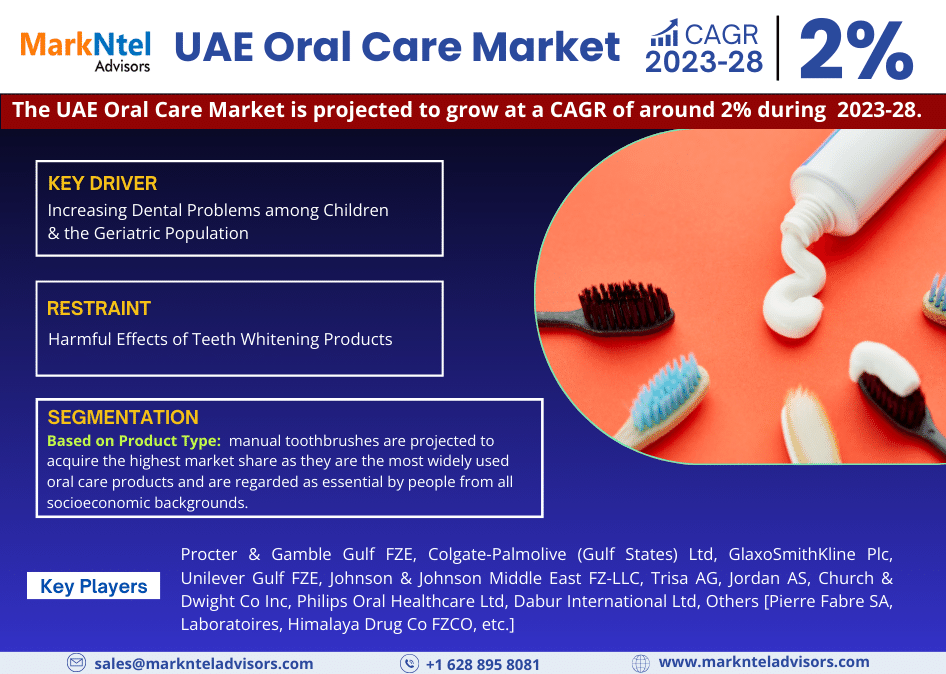 MarkNtel Advisors

UAE Oral Care Market

CAGR 2023-28

2%

The UAE Oral Care Market is projected to grow at a CAGR of around 2% during 2023-28.

KEY DRIVER
Increasing Dental Problems among Children & the Geriatric Population

RESTRAINT
Harmful Effects of Teeth Whitening Products

SEGMENTATION
Based on Product Type: manual toothbrushes are projected to acquire the highest market share as they are the most widely used oral care products and are regarded as essential by people from all socioeconomic backgrounds.

Key Players

Procter & Gamble Gulf FZE, Colgate-Palmolive (Gulf States) Ltd, GlaxoSmithKline Plc, Unilever Gulf FZE, Johnson & Johnson Middle East FZ-LLC, Trisa AG, Jordan AS, Church & Dwight Co Inc, Philips Oral Healthcare Ltd, Dabur International Ltd, Others [Pierre Fabre SA, Laboratoires, Himalaya Drug Co FZCO, etc.]

sales@marknteladvisors.com

+1 628 895 8081

www.marknteladvisors.com